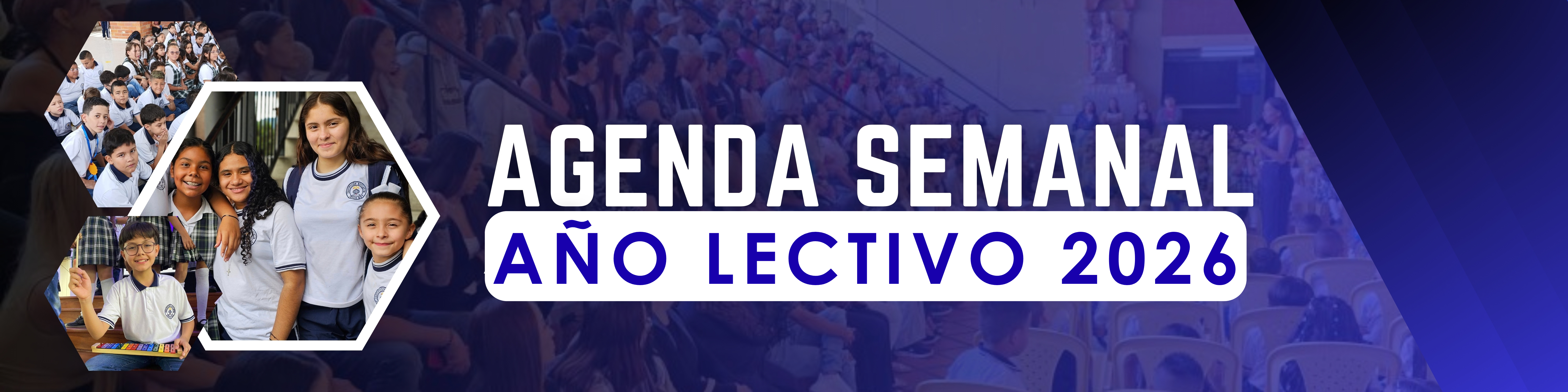 AGENDA SEMANAL
AÑO LECTIVO 2026